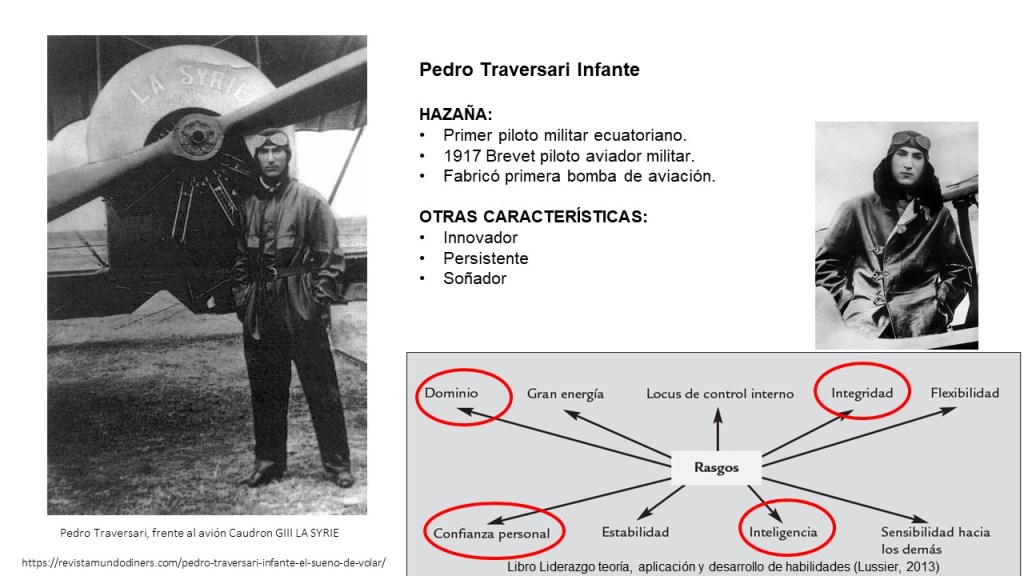 LA SYRIE

Pedro Traversari, frente al avión Caudron GIII LA SYRIE

https://revistamundodiners.com/pedro-traversari-infante-el-sueno-de-volar/

Pedro Traversari Infante

HAZAÑA:
• Primer piloto militar ecuatoriano.
• 1917 Brevet piloto aviador militar.
• Fabricó primera bomba de aviación.

OTRAS CARACTERÍSTICAS:
• Innovador
• Persistente
• Soñador

Dominio

Gran energía

Locus de control interno

Integridad

Flexibilidad

Rasgos

Confianza personal

Estabilidad

Inteligencia

Sensibilidad hacia los demás

Libro Liderazgo teoría, aplicación y desarrollo de habilidades (Lussier, 2013)